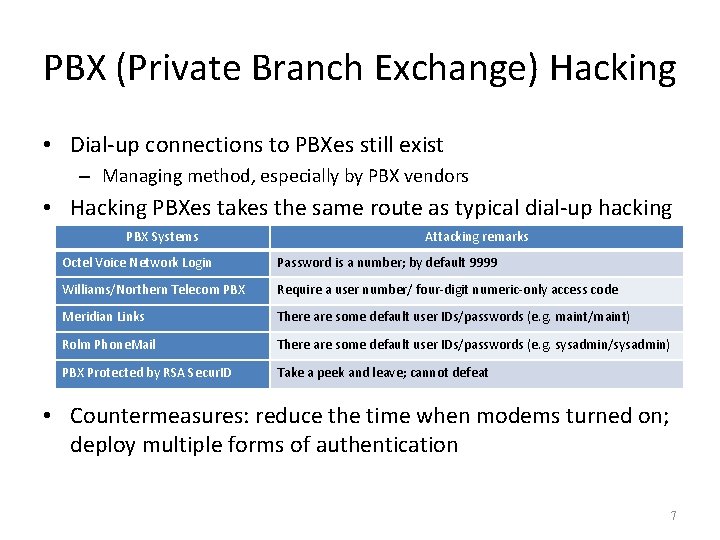 PBX (Private Branch Exchange) Hacking

• Dial-up connections to PBXes still exist
– Managing method, especially by PBX vendors

• Hacking PBXes takes the same route as typical dial-up hacking

| PBX Systems | Attacking remarks |
|---|---|
| Octel Voice Network Login | Password is a number; by default 9999 |
| Williams/Northern Telecom PBX | Require a user number/ four-digit numeric-only access code |
| Meridian Links | There are some default user IDs/passwords (e.g. maint/maint) |
| Rolm PhoneMail | There are some default user IDs/passwords (e.g. sysadmin/sysadmin) |
| PBX Protected by RSA SecurID | Take a peek and leave; cannot defeat |

• Countermeasures: reduce the time when modems turned on; deploy multiple forms of authentication

7